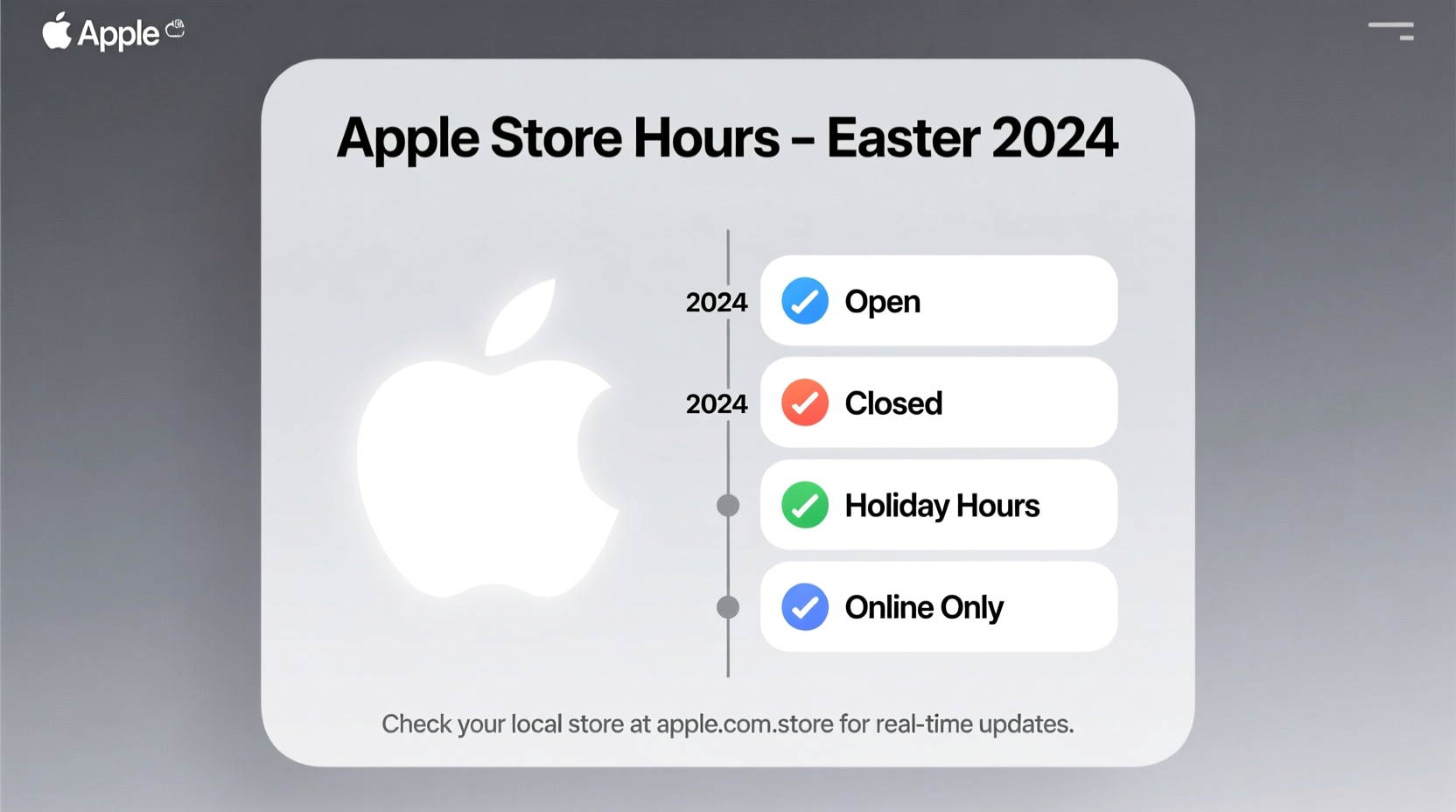 Apple

Apple Store Hours – Easter 2024

2024 Open

2024 Closed

Holiday Hours

Online Only

Check your local store at apple.com.store for real-time updates.